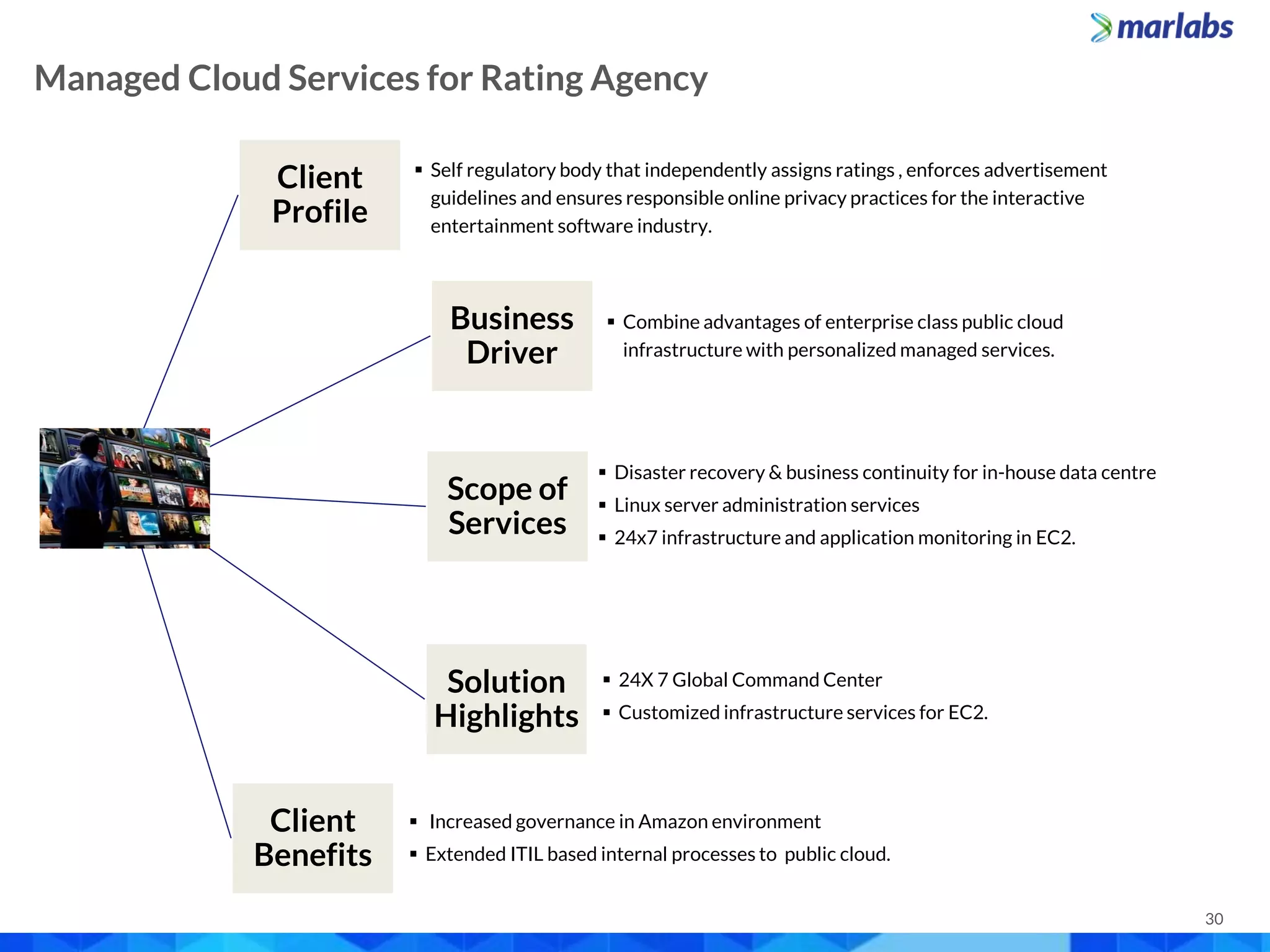 marlabs

Managed Cloud Services for Rating Agency

Client Profile

▪ Self regulatory body that independently assigns ratings , enforces advertisement guidelines and ensures responsible online privacy practices for the interactive entertainment software industry.

Business Driver

▪ Combine advantages of enterprise class public cloud infrastructure with personalized managed services.

Scope of Services

▪ Disaster recovery & business continuity for in-house data centre
▪ Linux server administration services
▪ 24x7 infrastructure and application monitoring in EC2.

Solution Highlights

▪ 24X 7 Global Command Center
▪ Customized infrastructure services for EC2.

Client Benefits

▪ Increased governance in Amazon environment
▪ Extended ITIL based internal processes to public cloud.

30